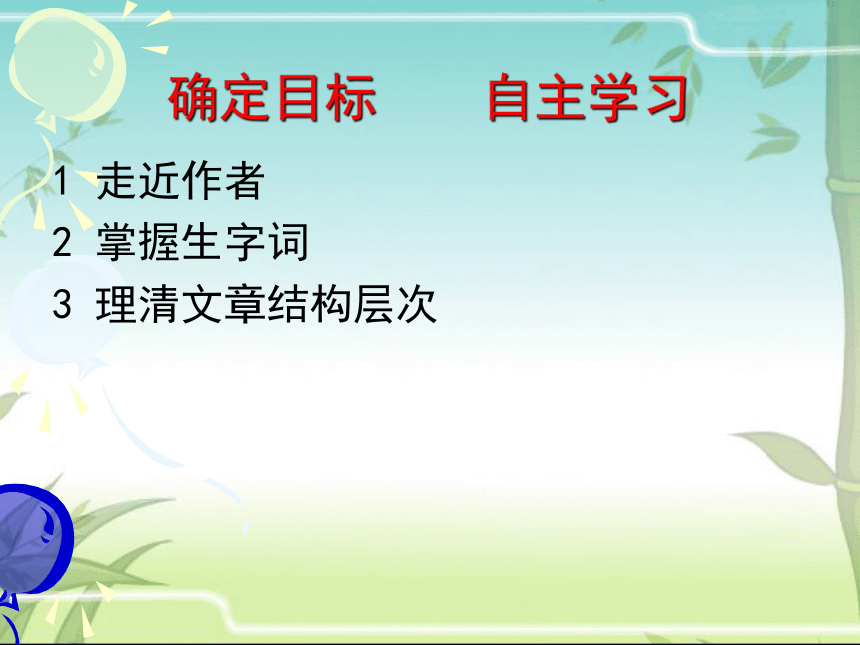 确定目标　　自主学习

1 走近作者

2 掌握生字词

3 理清文章结构层次